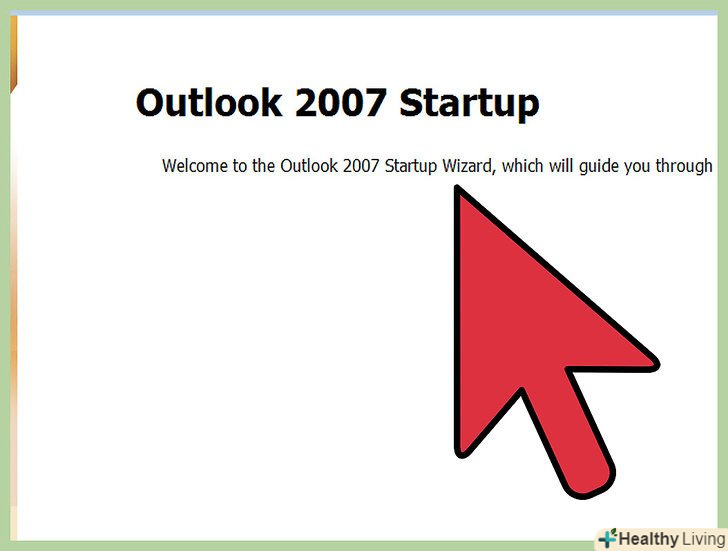 Outlook 2007 Startup

Welcome to the Outlook 2007 Startup Wizard, which will guide you through

Healthy Living